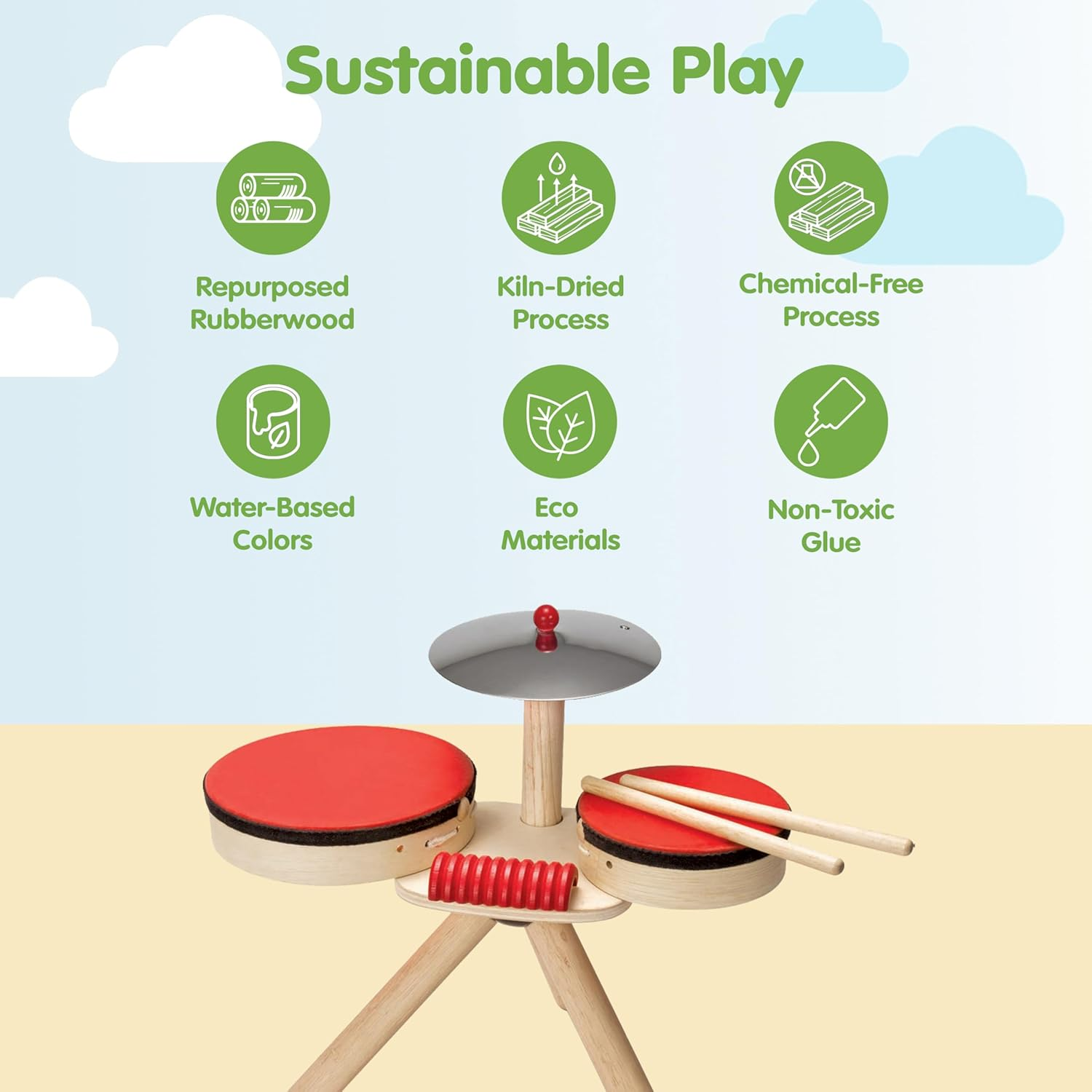 Sustainable Play

Repurposed Rubberwood

Kiln-Dried Process

Chemical-Free Process

Water-Based Colors

Eco Materials

Non-Toxic Glue